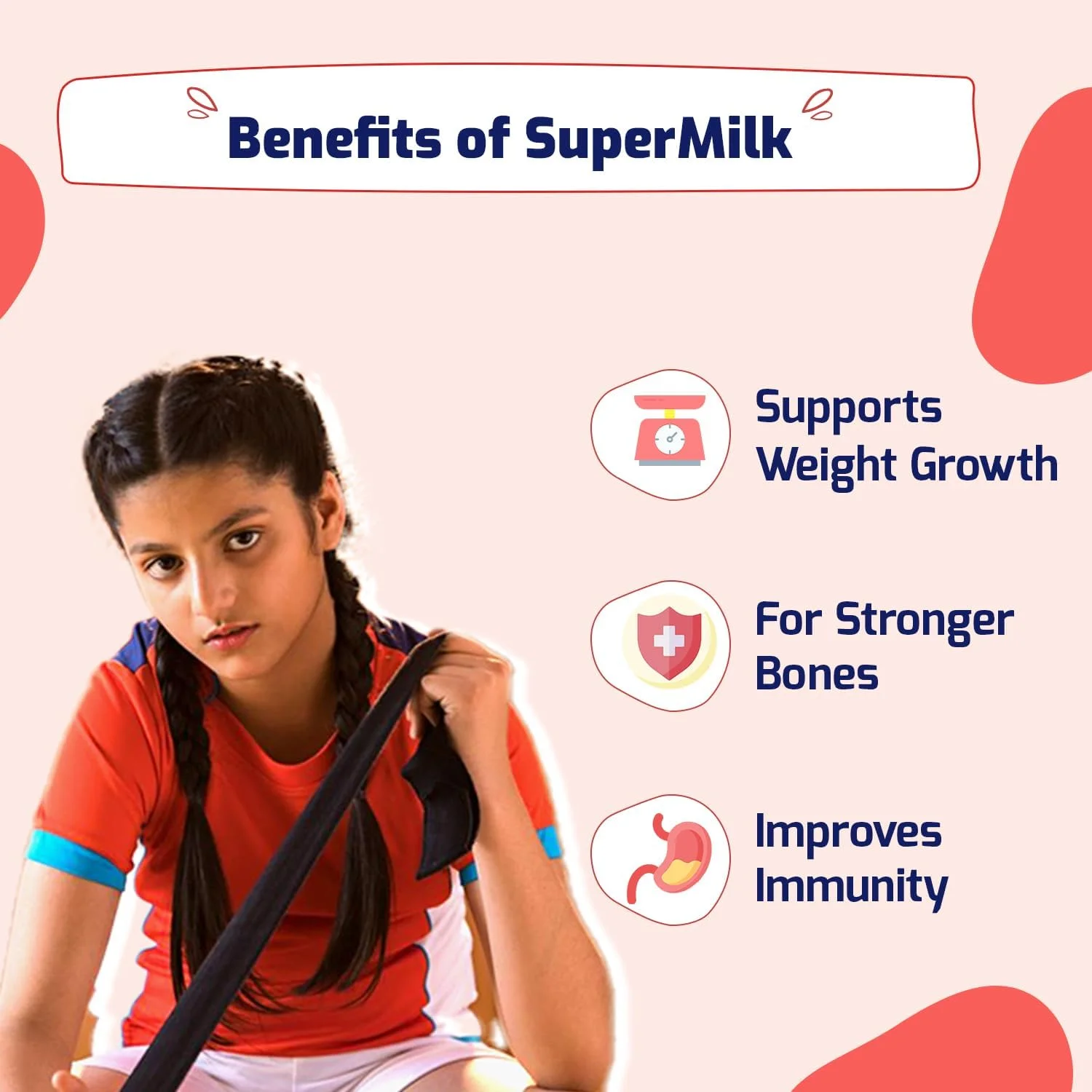 Benefits of SuperMilk

Supports Weight Growth

For Stronger Bones

Improves Immunity